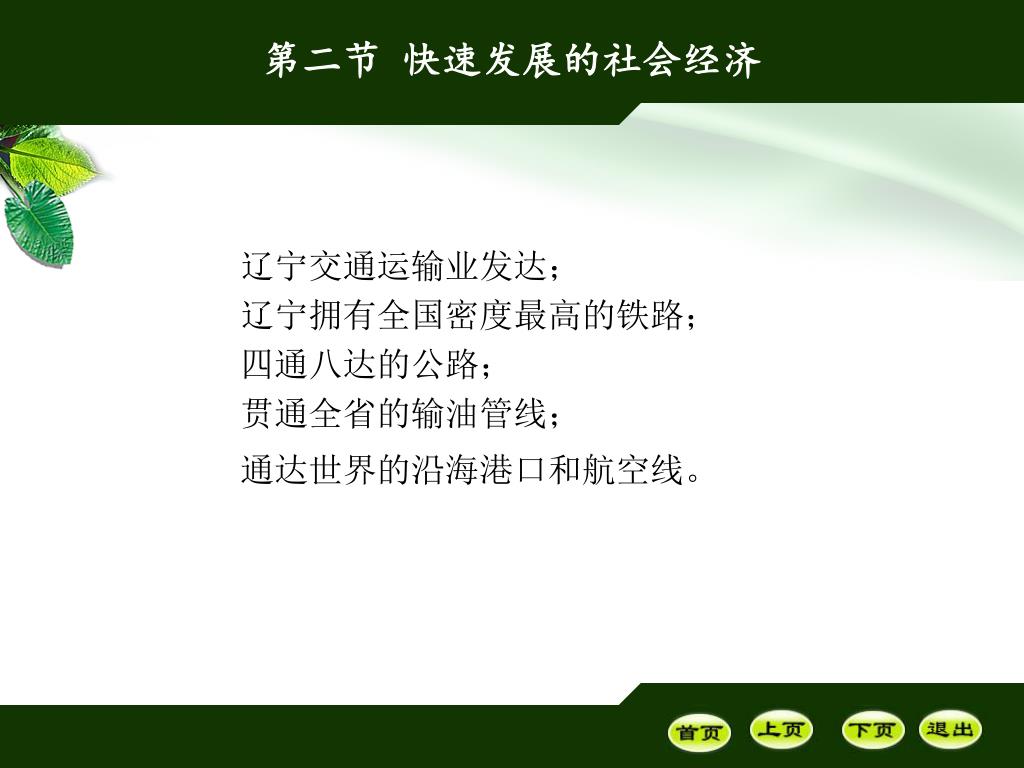 第二节 快速发展的社会经济

辽宁交通运输业发达；
辽宁拥有全国密度最高的铁路；
四通八达的公路；
贯通全省的输油管线；
通达世界的沿海港口和航空线。

首页 上页 下页 退出